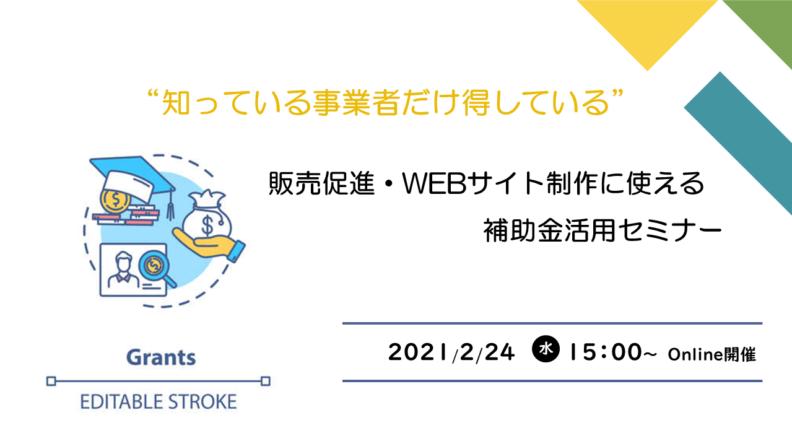 “知っている事業者だけ得している”

販売促進・WEBサイト制作に使える

補助金活用セミナー

Grants

EDITABLE STROKE

2021/2/24 水 15:00~ Online開催